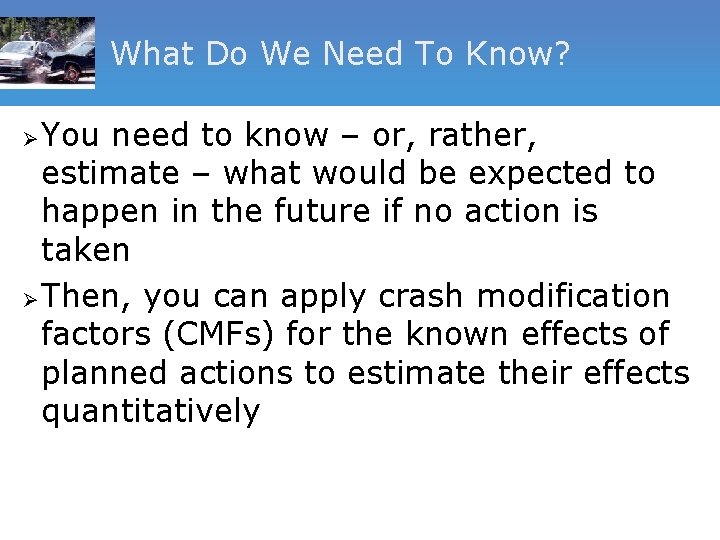 What Do We Need To Know?

➢ You need to know – or, rather, estimate – what would be expected to happen in the future if no action is taken

➢ Then, you can apply crash modification factors (CMFs) for the known effects of planned actions to estimate their effects quantitatively